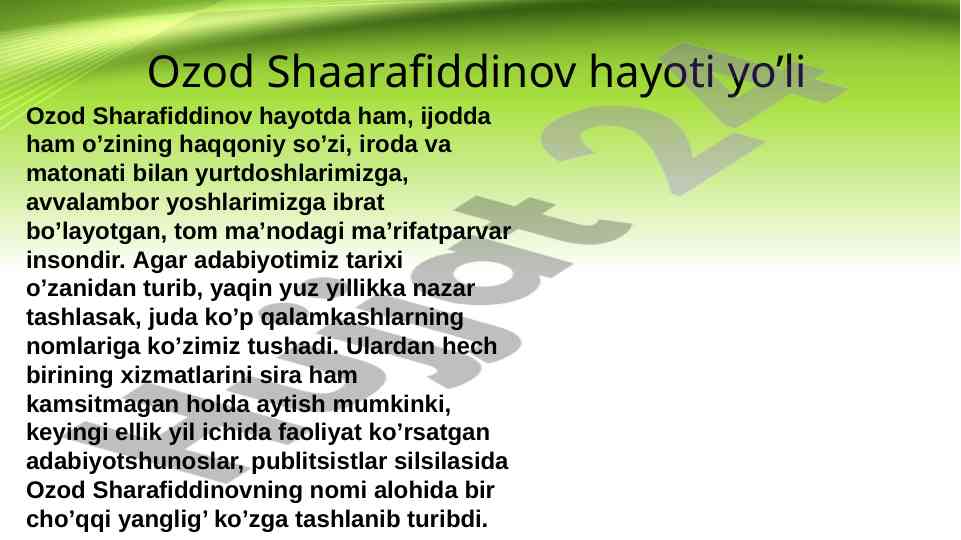 Ozod Shaarafiddinov hayoti yo’li

Ozod Sharafiddinov hayotda ham, ijodda ham o’zining haqqoniy so’zi, iroda va matonati bilan yurtdoshlarimizga, avvalambor yoshlarimizga ibrat bo’layotgan, tom ma’nodagi ma’rifatparvar insondir. Agar adabiyotimiz tarixi o’zanidan turib, yaqin yuz yillikka nazar tashlasak, juda ko’p qalamkashlarning nomlariga ko’zimiz tushadi. Ulardan hech birining xizmatlarini sira ham kamsitmagan holda aytish mumkinki, keyingi ellik yil ichida faoliyat ko’rsatgan adabiyotshunoslar, publitsistlar silsilasida Ozod Sharafiddinovning nomi alohida bir cho’qqi yanglig’ ko’zga tashlanib turibdi.

Hujjat 24